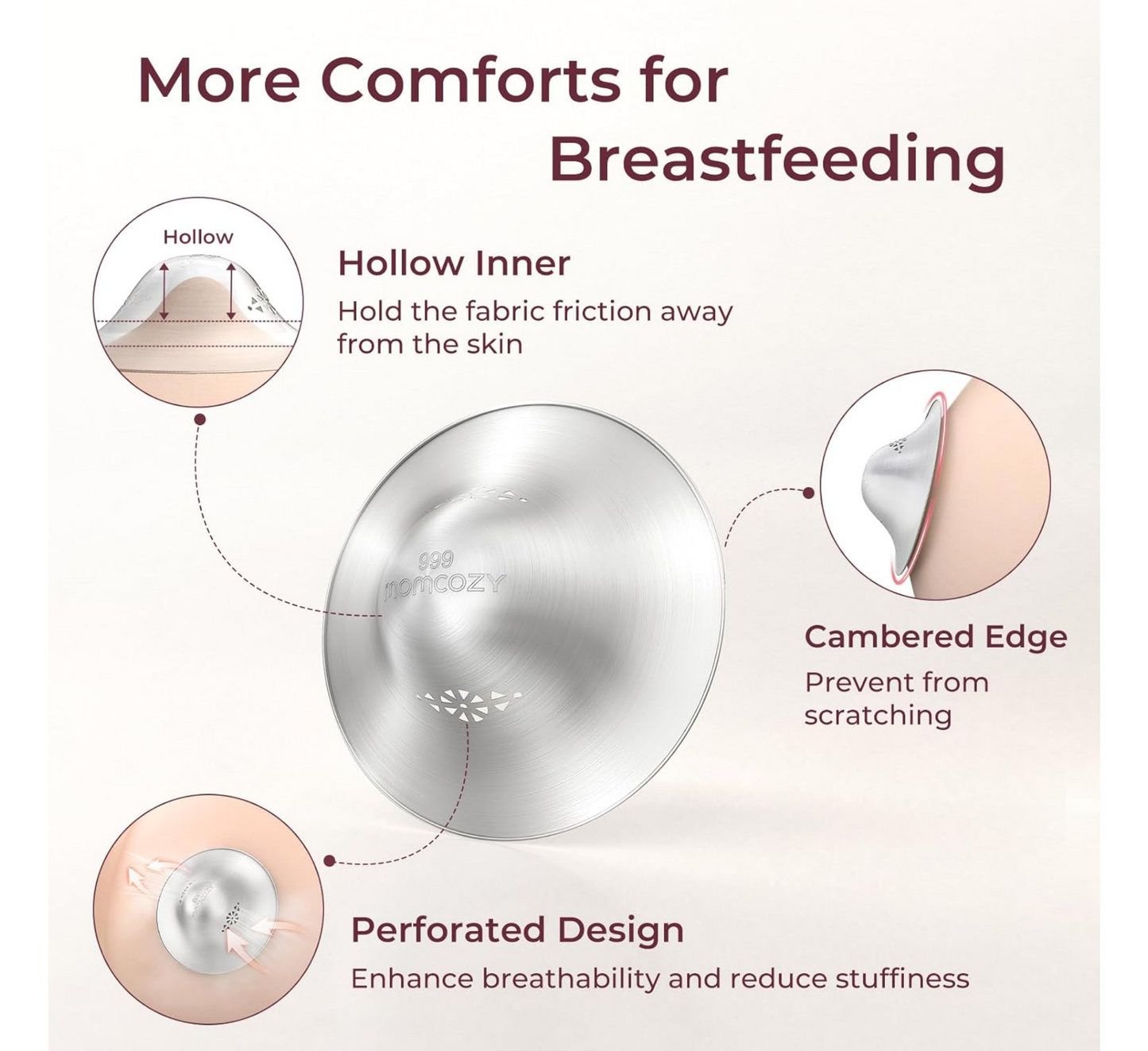 More Comforts for Breastfeeding

Hollow

Hollow Inner
Hold the fabric friction away from the skin

999
momcozy

Cambered Edge
Prevent from scratching

Perforated Design
Enhance breathability and reduce stuffiness